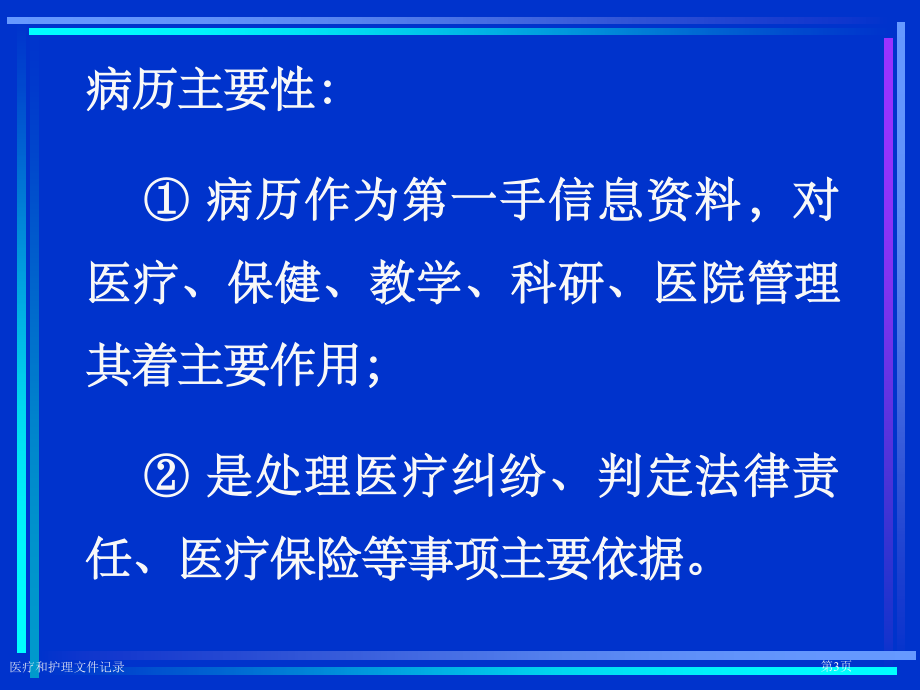 病历主要性:

①病历作为第一手信息资料，对医疗、保健、教学、科研、医院管理其着主要作用;

②是处理医疗纠纷、判定法律责任、医疗保险等事项主要依据。

医疗和护理文件记录

第3页